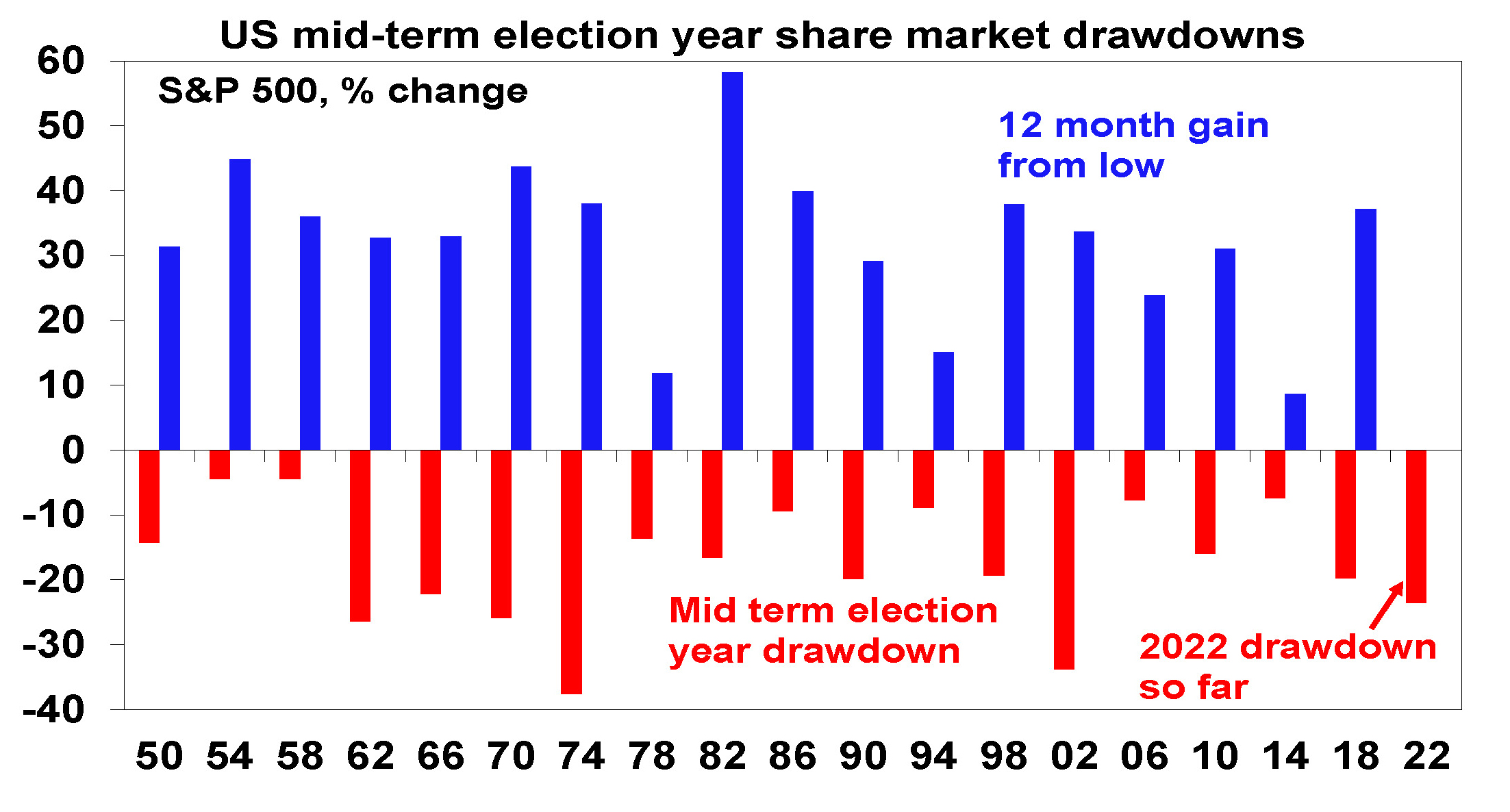 US mid-term election year share market drawdowns

S&P 500, % change

12 month gain from low

Mid term election year drawdown

2022 drawdown so far

60
50
40
30
20
10
0
-10
-20
-30
-40

50 54 58 62 66 70 74 78 82 86 90 94 98 02 06 10 14 18 22